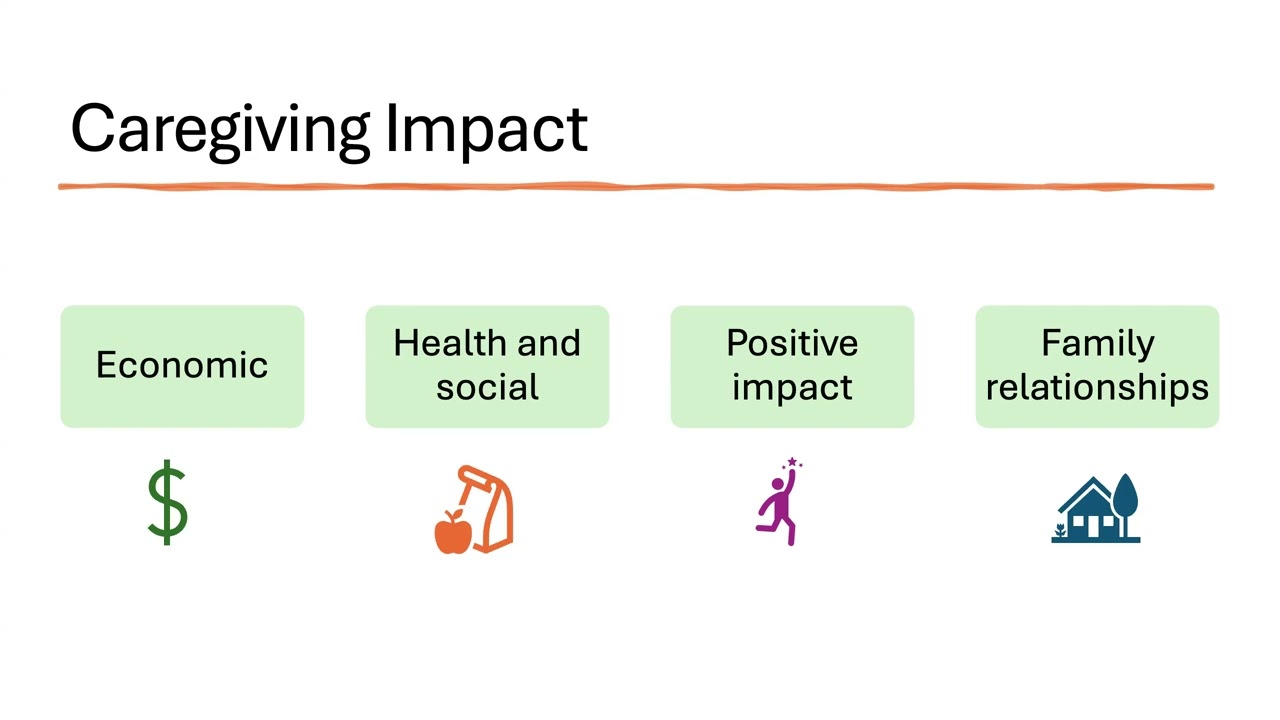 Caregiving Impact

Economic

Health and social

Positive impact

Family relationships